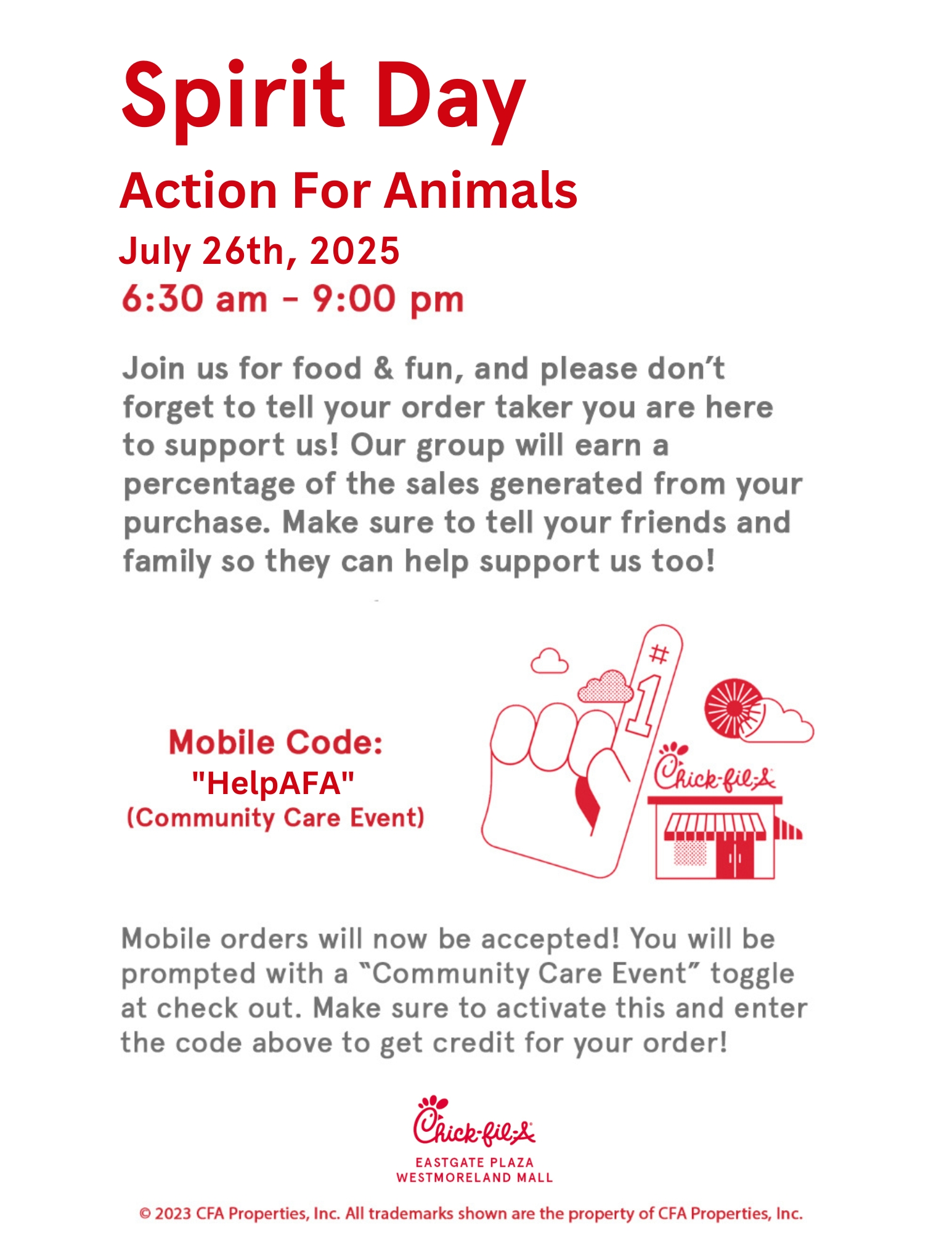 Spirit Day
Action For Animals
July 26th, 2025
6:30 am - 9:00 pm

Join us for food & fun, and please don't forget to tell your order taker you are here to support us! Our group will earn a percentage of the sales generated from your purchase. Make sure to tell your friends and family so they can help support us too!

Mobile Code:
"HelpAFA"
(Community Care Event)

#1

Chick-fil-A

Mobile orders will now be accepted! You will be prompted with a "Community Care Event" toggle at check out. Make sure to activate this and enter the code above to get credit for your order!

Chick-fil-A
EASTGATE PLAZA
WESTMORELAND MALL

© 2023 CFA Properties, Inc. All trademarks shown are the property of CFA Properties, Inc.